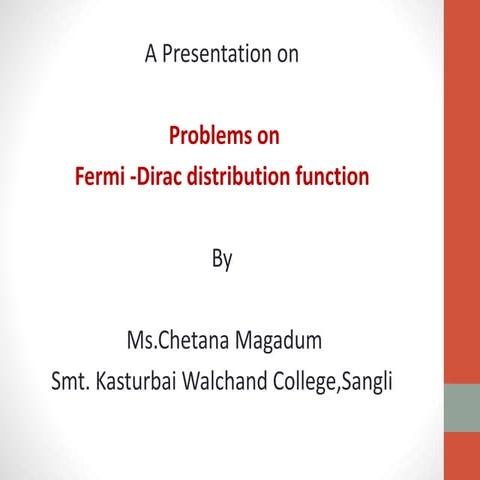 A Presentation on

Problems on
Fermi -Dirac distribution function

By

Ms.Chetana Magadum
Smt. Kasturbai Walchand College,Sangli